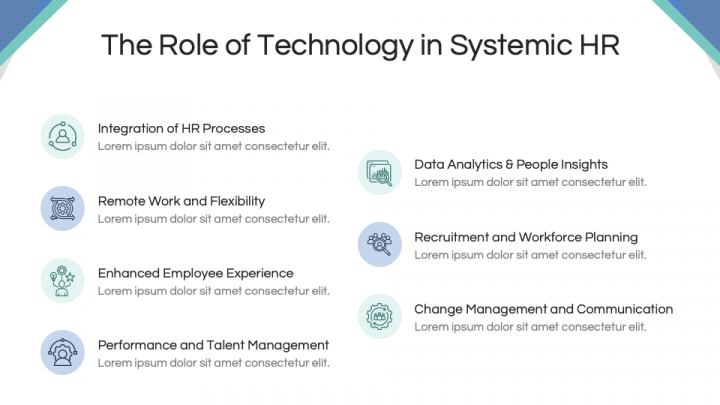 The Role of Technology in Systemic HR

Integration of HR Processes
Lorem ipsum dolor sit amet consectetur elit.

Remote Work and Flexibility
Lorem ipsum dolor sit amet consectetur elit.

Enhanced Employee Experience
Lorem ipsum dolor sit amet consectetur elit.

Performance and Talent Management
Lorem ipsum dolor sit amet consectetur elit.

Data Analytics & People Insights
Lorem ipsum dolor sit amet consectetur elit.

Recruitment and Workforce Planning
Lorem ipsum dolor sit amet consectetur elit.

Change Management and Communication
Lorem ipsum dolor sit amet consectetur elit.